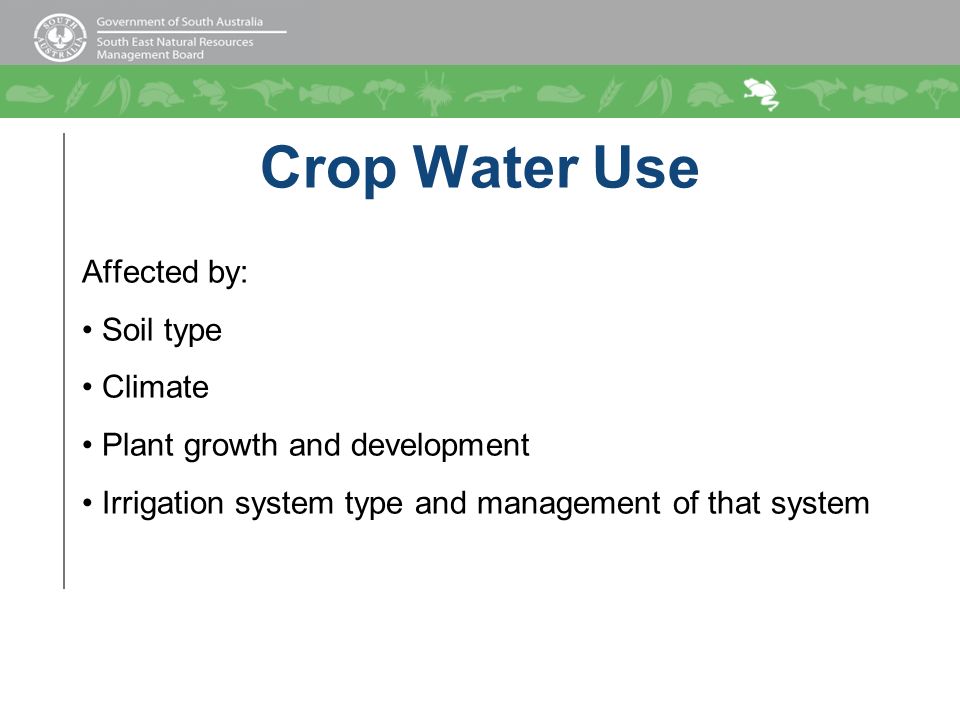 SOUTH AUSTRALIA

Government of South Australia
South East Natural Resources Management Board

Crop Water Use

Affected by:

• Soil type

• Climate

• Plant growth and development

• Irrigation system type and management of that system